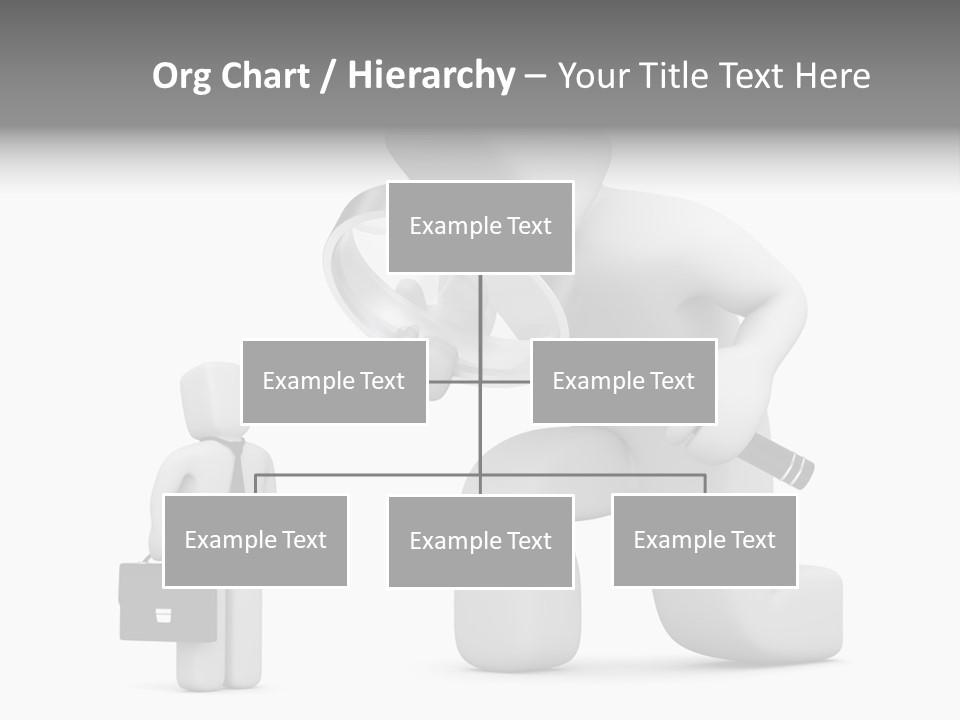 Org Chart / Hierarchy – Your Title Text Here

Example Text

Example Text

Example Text

Example Text

Example Text

Example Text